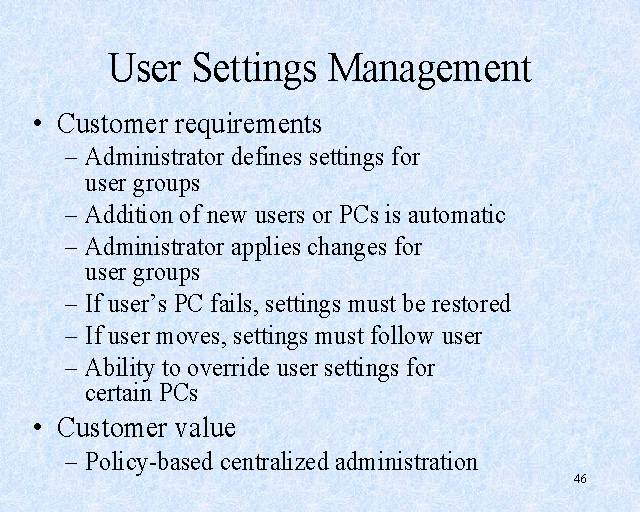 User Settings Management

• Customer requirements
– Administrator defines settings for user groups
– Addition of new users or PCs is automatic
– Administrator applies changes for user groups
– If user's PC fails, settings must be restored
– If user moves, settings must follow user
– Ability to override user settings for certain PCs
• Customer value
– Policy-based centralized administration

46